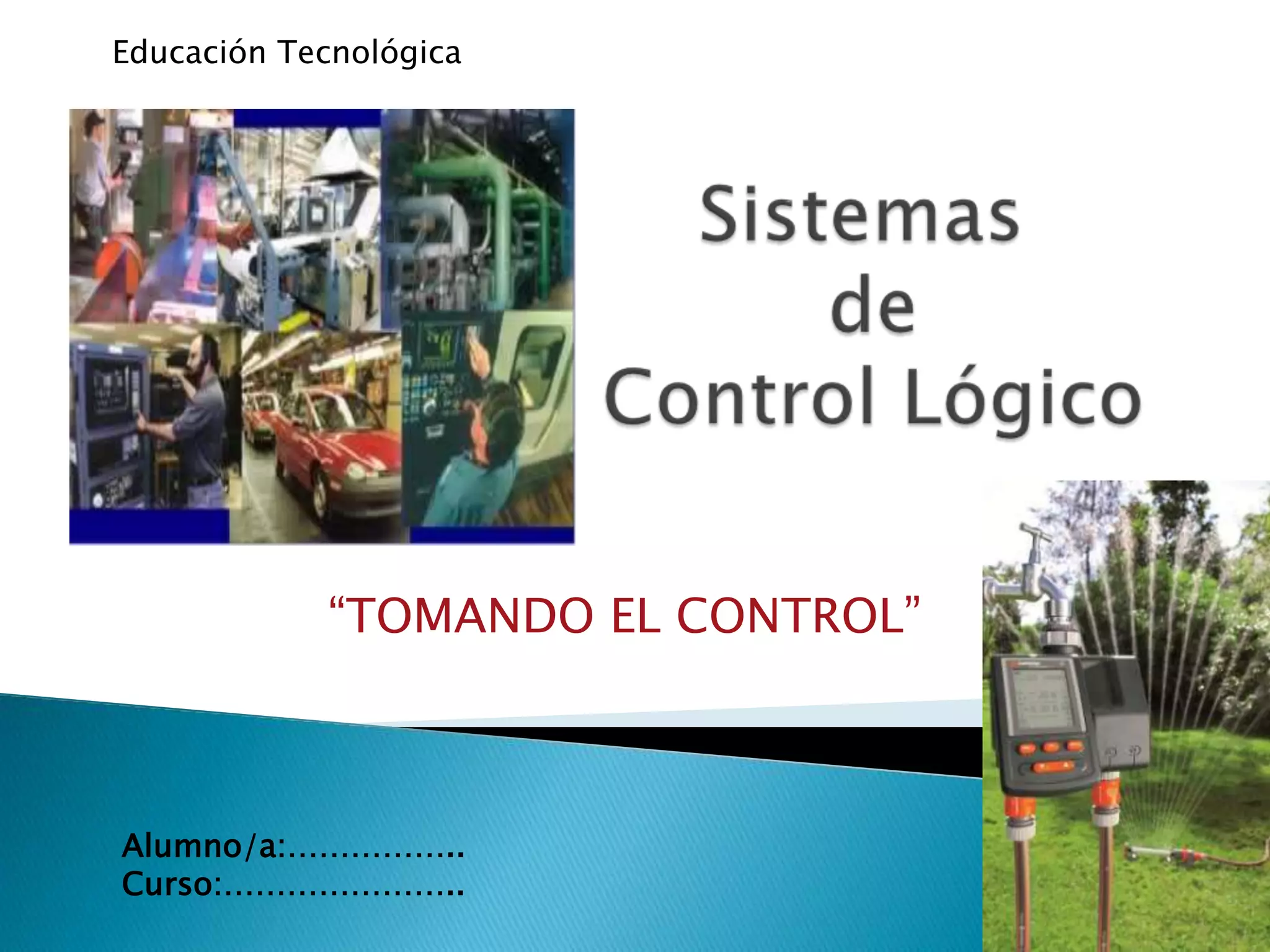 Educación Tecnológica

Sistemas
de
Control Lógico

“TOMANDO EL CONTROL”

Alumno/a:………………
Curso:……………………